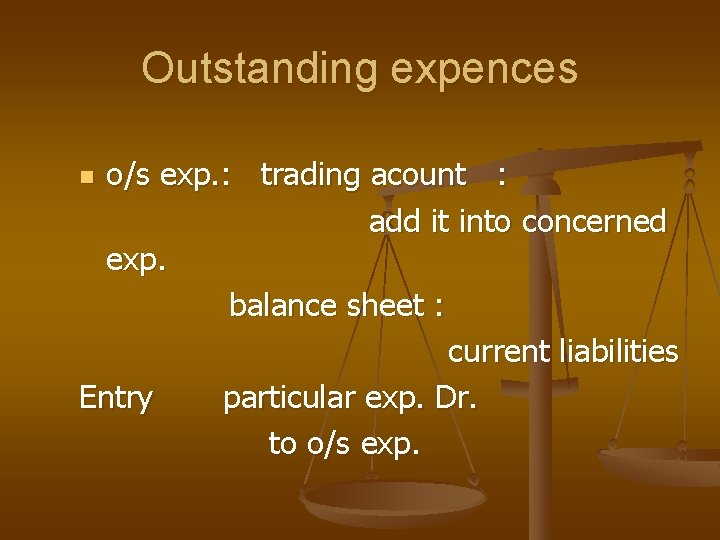 Outstanding expences

o/s exp.: trading acount : add it into concerned exp.

balance sheet : current liabilities

Entry particular exp. Dr.
to o/s exp.